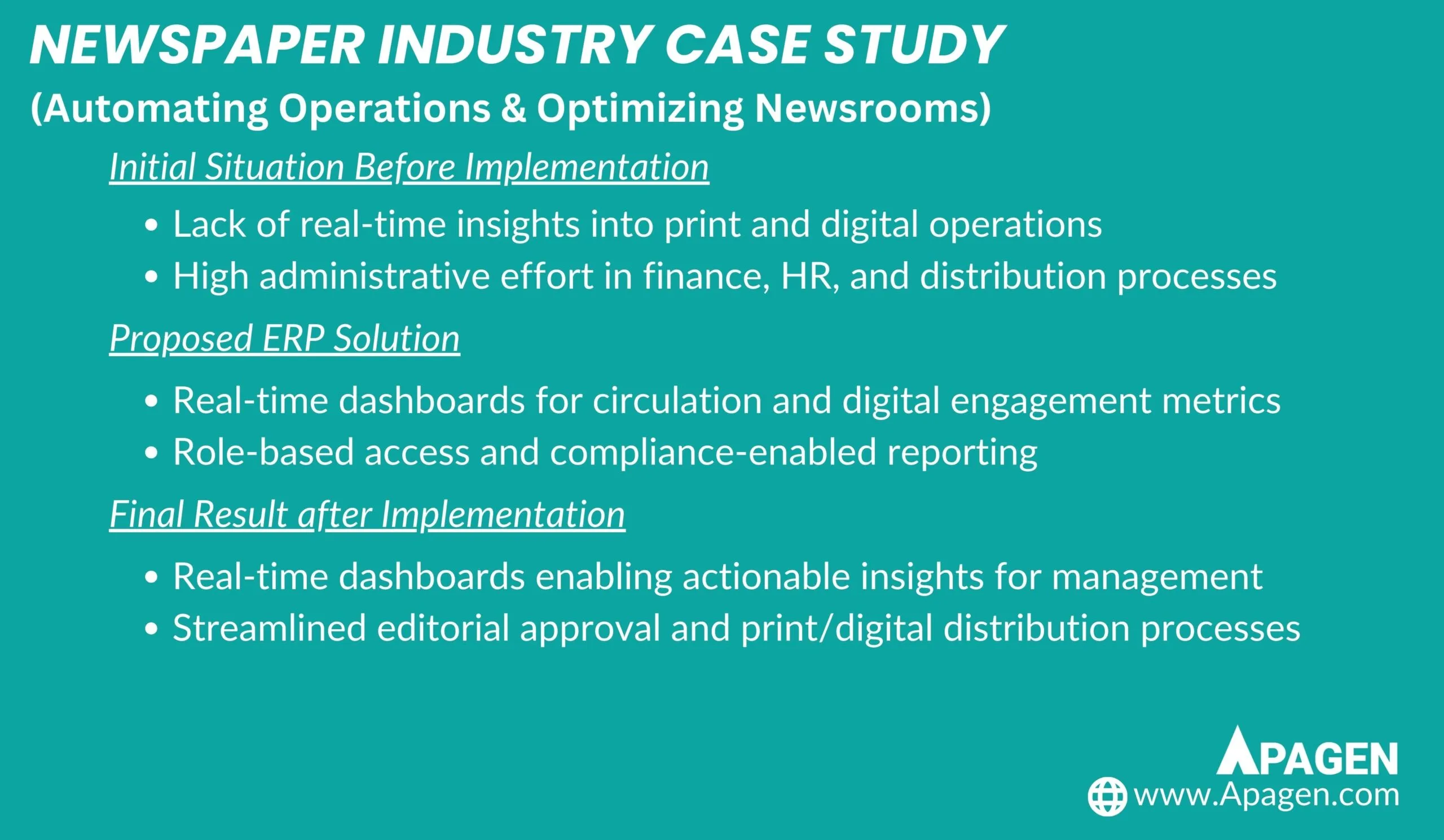 NEWSPAPER INDUSTRY CASE STUDY
(Automating Operations & Optimizing Newsrooms)

Initial Situation Before Implementation

• Lack of real-time insights into print and digital operations
• High administrative effort in finance, HR, and distribution processes

Proposed ERP Solution

• Real-time dashboards for circulation and digital engagement metrics
• Role-based access and compliance-enabled reporting

Final Result after Implementation

• Real-time dashboards enabling actionable insights for management
• Streamlined editorial approval and print/digital distribution processes

APAGEN
www.Apagen.com